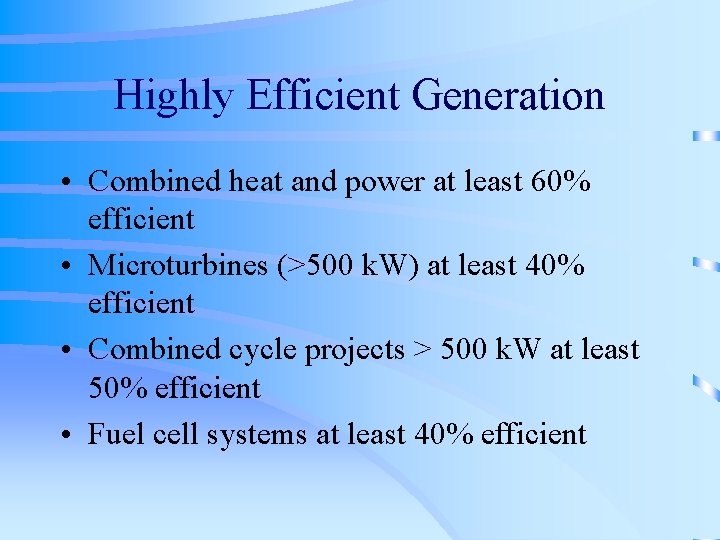 Highly Efficient Generation

• Combined heat and power at least 60% efficient
• Microturbines (>500 kW) at least 40% efficient
• Combined cycle projects > 500 kW at least 50% efficient
• Fuel cell systems at least 40% efficient